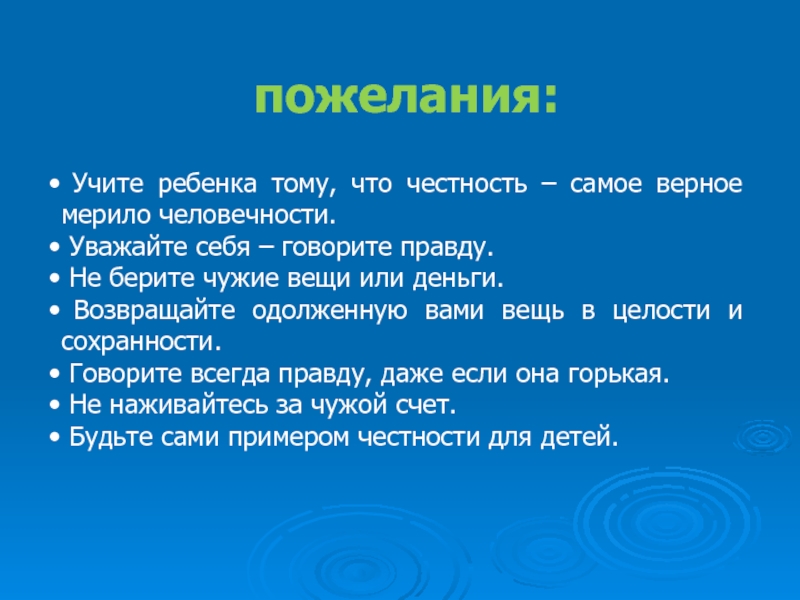 пожелания:

• Учите ребенка тому, что честность – самое верное мерило человечности.
• Уважайте себя – говорите правду.
• Не берите чужие вещи или деньги.
• Возвращайте одолженную вами вещь в целости и сохранности.
• Говорите всегда правду, даже если она горькая.
• Не наживайтесь за чужой счет.
• Будьте сами примером честности для детей.